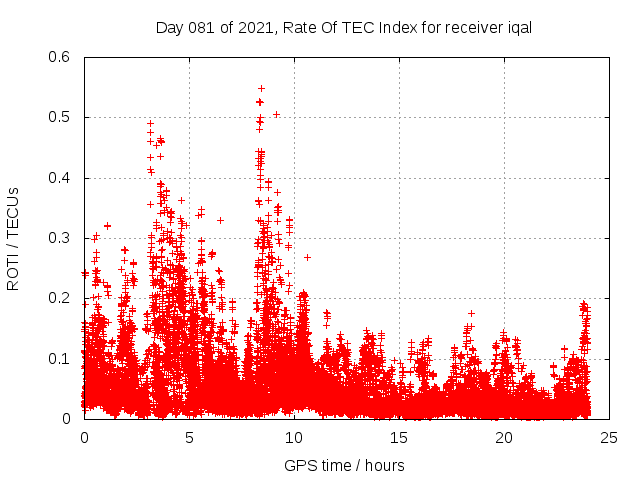 Day 081 of 2021, Rate Of TEC Index for receiver iqal

ROTI / TECUs

0.6
0.5
0.4
0.3
0.2
0.1
0

0
5
10
15
20
25

GPS time / hours